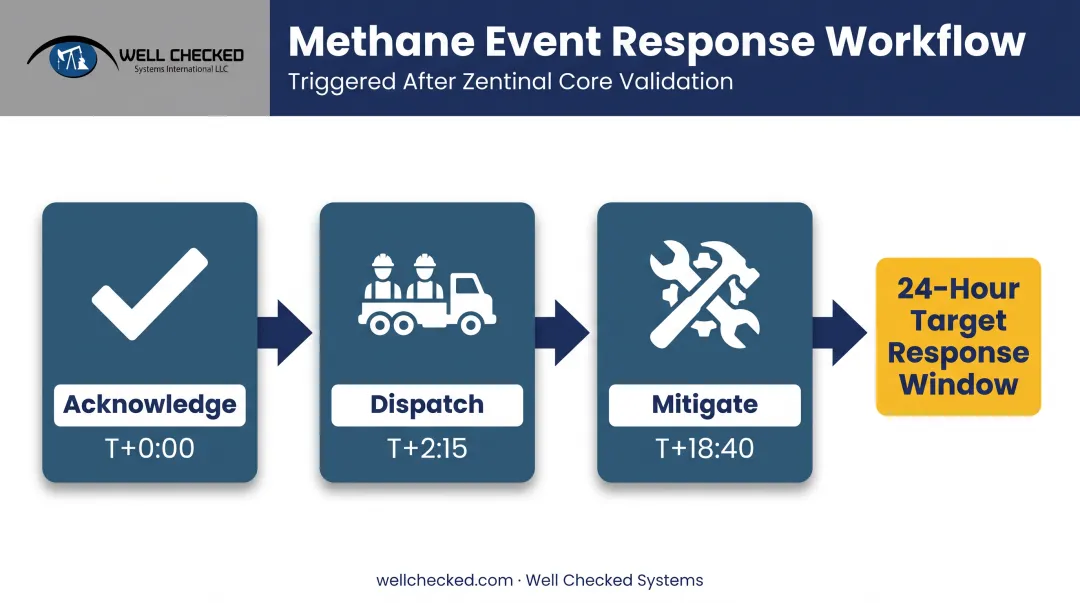 WELL CHECKED
Systems International LLC

Methane Event Response Workflow
Triggered After Zentinal Core Validation

Acknowledge
T+0:00

Dispatch
T+2:15

Mitigate
T+18:40

24-Hour Target Response Window

wellchecked.com · Well Checked Systems